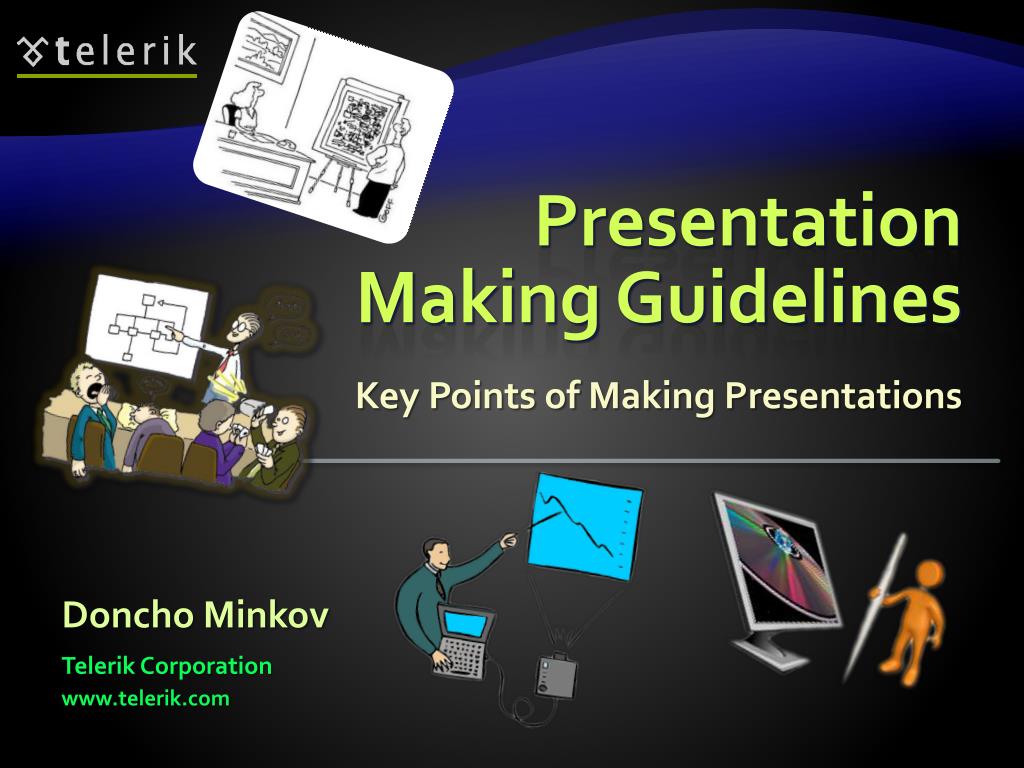 telerik

Presentation Making Guidelines

Key Points of Making Presentations

Doncho Minkov

Telerik Corporation

www.telerik.com